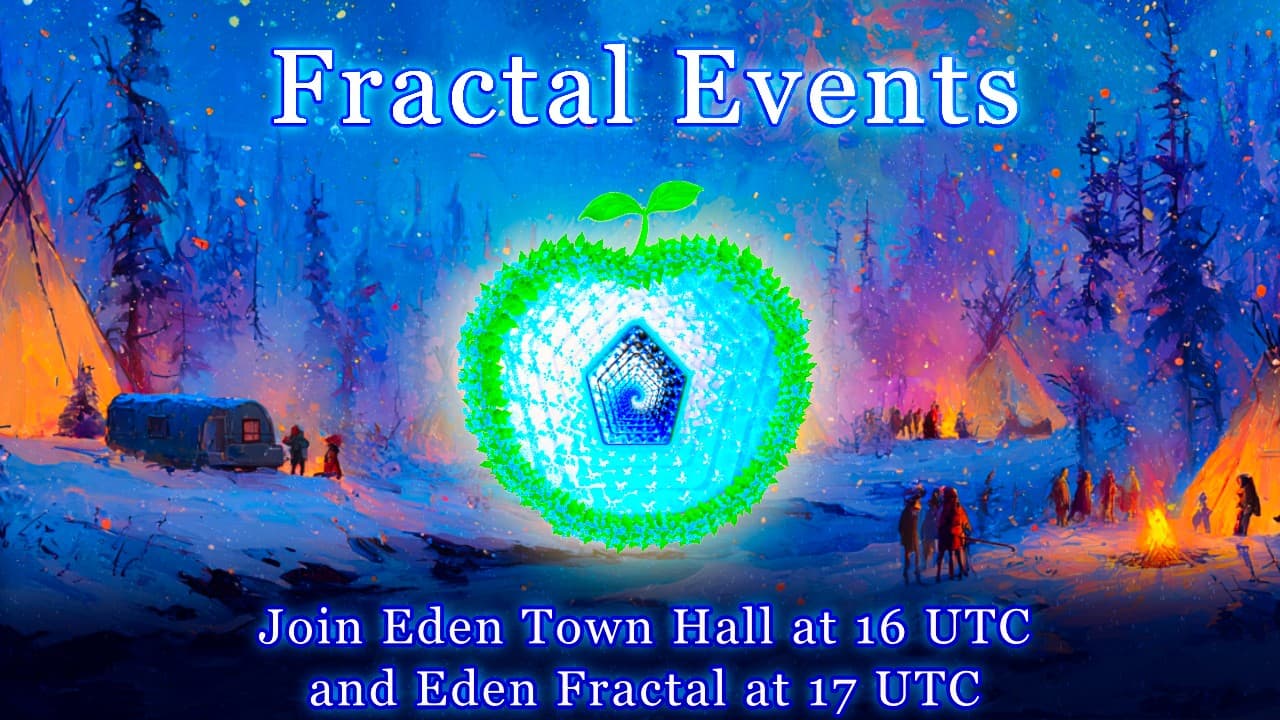 Fractal Events

Join Eden Town Hall at 16 UTC and Eden Fractal at 17 UTC